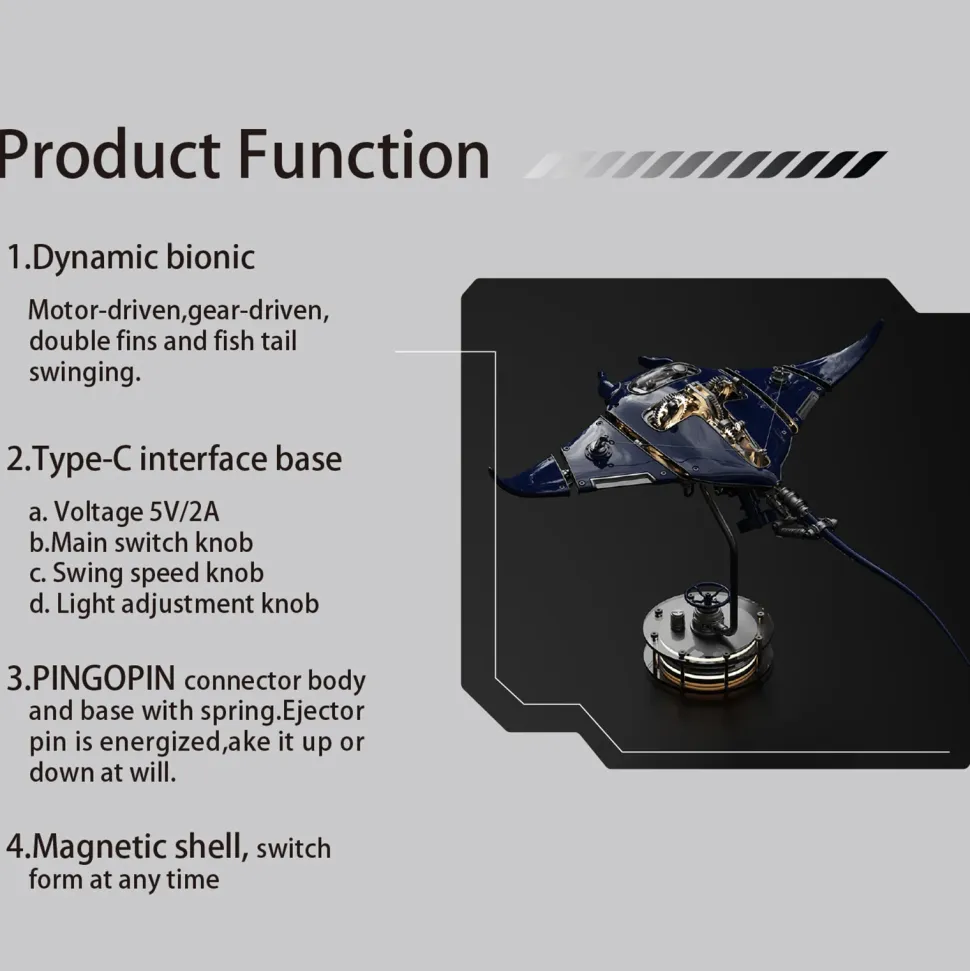 Product Function

1.Dynamic bionic

Motor-driven,gear-driven, double fins and fish tail swinging.

2.Type-C interface base

a. Voltage 5V/2A
b.Main switch knob
c. Swing speed knob
d. Light adjustment knob

3.PINGOPIN connector body and base with spring.Ejector pin is energized,ake it up or down at will.

4.Magnetic shell, switch form at any time